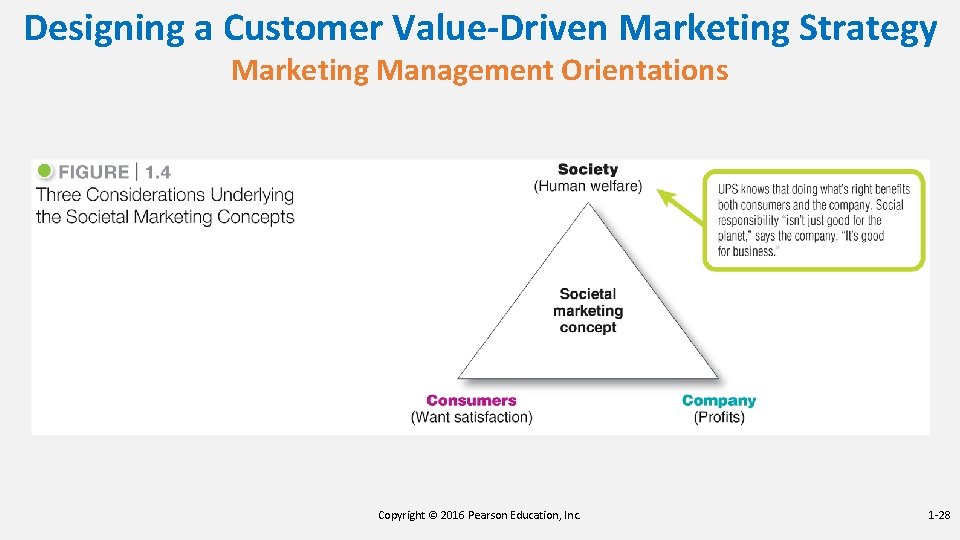 Designing a Customer Value-Driven Marketing Strategy

Marketing Management Orientations

FIGURE | 1.4
Three Considerations Underlying the Societal Marketing Concepts

Society
(Human welfare)

UPS knows that doing what's right benefits both consumers and the company. Social responsibility "isn't just good for the planet," says the company. "It's good for business."

Societal marketing concept

Consumers
(Want satisfaction)

Company
(Profits)

Copyright © 2016 Pearson Education, Inc.

1-28